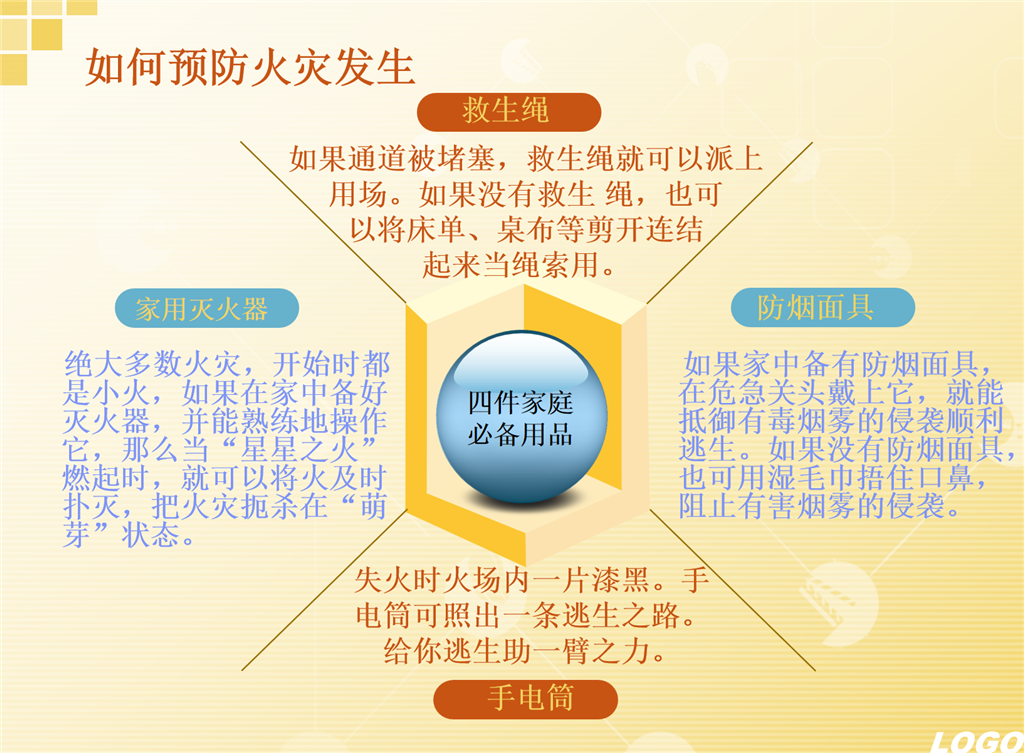 如何预防火灾发生

救生绳

如果通道被堵塞，救生绳就可以派上用场。如果没有救生 绳，也可以将床单、桌布等剪开连结起来当绳索用。

家用灭火器

绝大多数火灾，开始时都是小火，如果在家中备好灭火器，并能熟练地操作它，那么当“星星之火”燃起时，就可以将火及时扑灭，把火灾扼杀在“萌芽”状态。

四件家庭必备用品

防烟面具

如果家中备有防烟面具，在危急关头戴上它，就能抵御有毒烟雾的侵袭顺利逃生。如果没有防烟面具，也可用湿毛巾捂住口鼻，阻止有害烟雾的侵袭。

失火时火场内一片漆黑。手电筒可照出一条逃生之路。给你逃生助一臂之力。

手电筒

LOGO